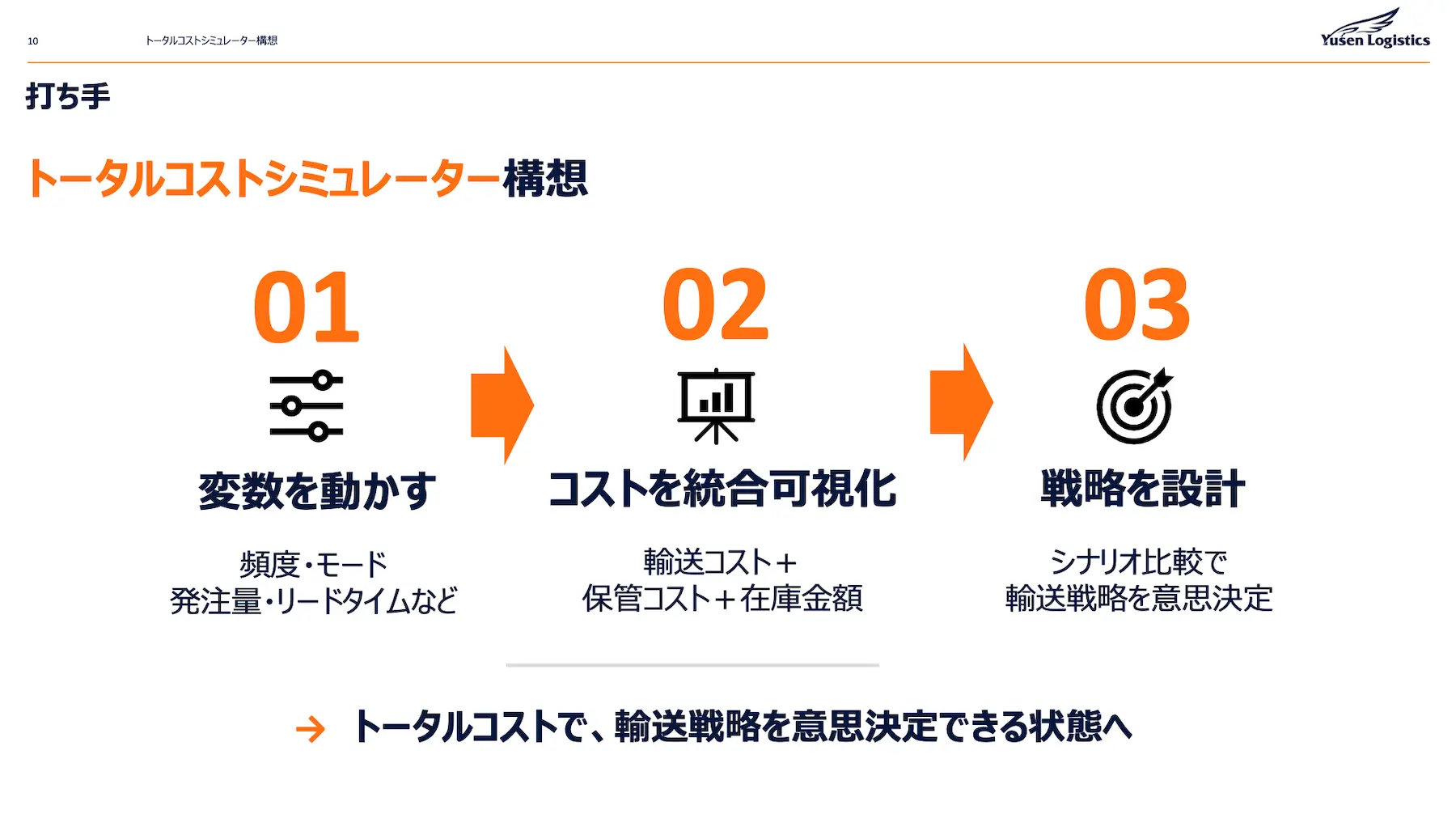 10 トータルコストシミュレーター構想

Yusen Logistics

打ち手

トータルコストシミュレーター構想

01

変数を動かす

頻度・モード
発注量・リードタイムなど

02

コストを統合可視化

輸送コスト＋
保管コスト＋在庫金額

03

戦略を設計

シナリオ比較で
輸送戦略を意思決定

→ トータルコストで、輸送戦略を意思決定できる状態へ